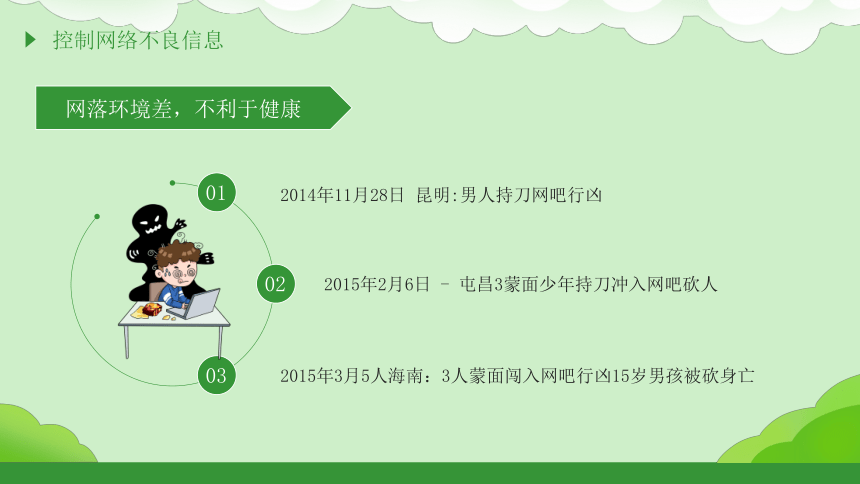 控制网络不良信息

网落环境差，不利于健康

01
2014年11月28日 昆明:男人持刀网吧行凶

02
2015年2月6日 – 屯昌3蒙面少年持刀冲入网吧砍人

03
2015年3月5人海南：3人蒙面闯入网吧行凶15岁男孩被砍身亡